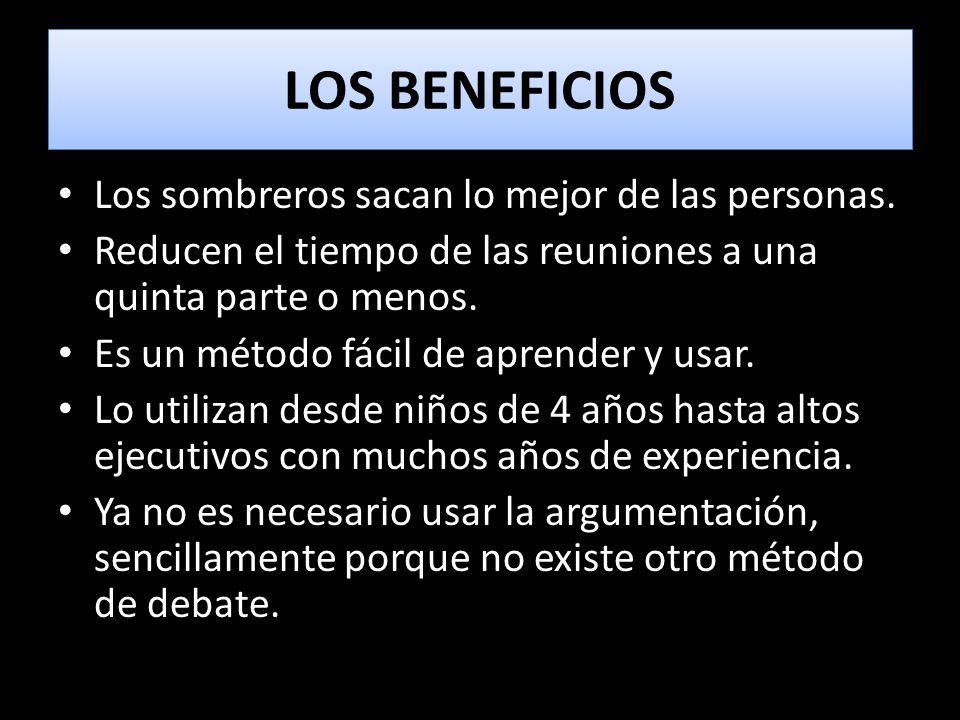 LOS BENEFICIOS

• Los sombreros sacan lo mejor de las personas.
• Reducen el tiempo de las reuniones a una quinta parte o menos.
• Es un método fácil de aprender y usar.
• Lo utilizan desde niños de 4 años hasta altos ejecutivos con muchos años de experiencia.
• Ya no es necesario usar la argumentación, sencillamente porque no existe otro método de debate.